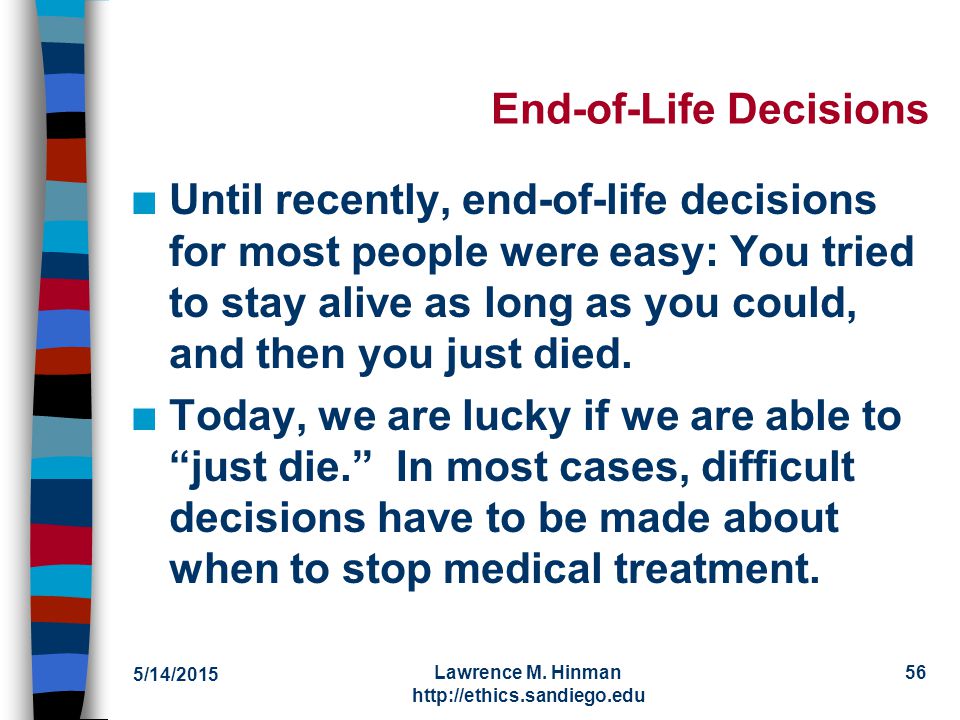 End-of-Life Decisions

■ Until recently, end-of-life decisions for most people were easy: You tried to stay alive as long as you could, and then you just died.

■ Today, we are lucky if we are able to “just die.” In most cases, difficult decisions have to be made about when to stop medical treatment.

5/14/2015

Lawrence M. Hinman
http://ethics.sandiego.edu

56